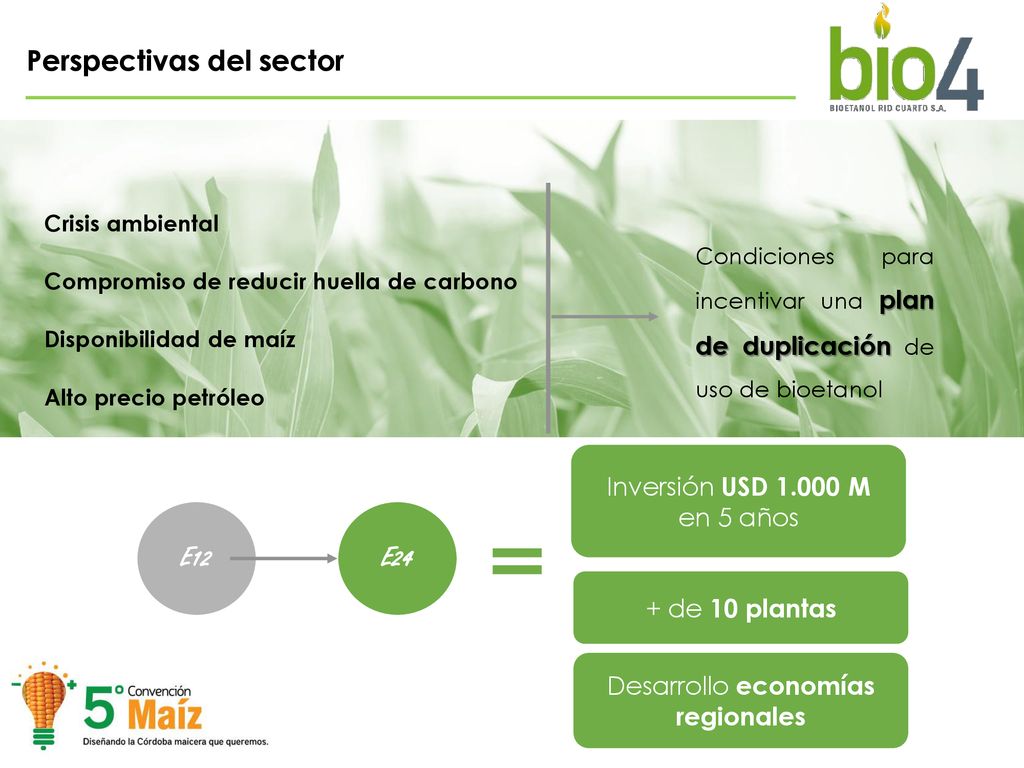 Perspectivas del sector

bio4
BIOETANOL RIO CUARTO S.A.

Crisis ambiental

Compromiso de reducir huella de carbono

Disponibilidad de maíz

Alto precio petróleo

Condiciones para incentivar una plan de duplicación de uso de bioetanol

E12

E24

=

Inversión USD 1.000 M en 5 años

+ de 10 plantas

Desarrollo economías regionales

5° Convención Maíz
Diseñando la Córdoba maicera que queremos.